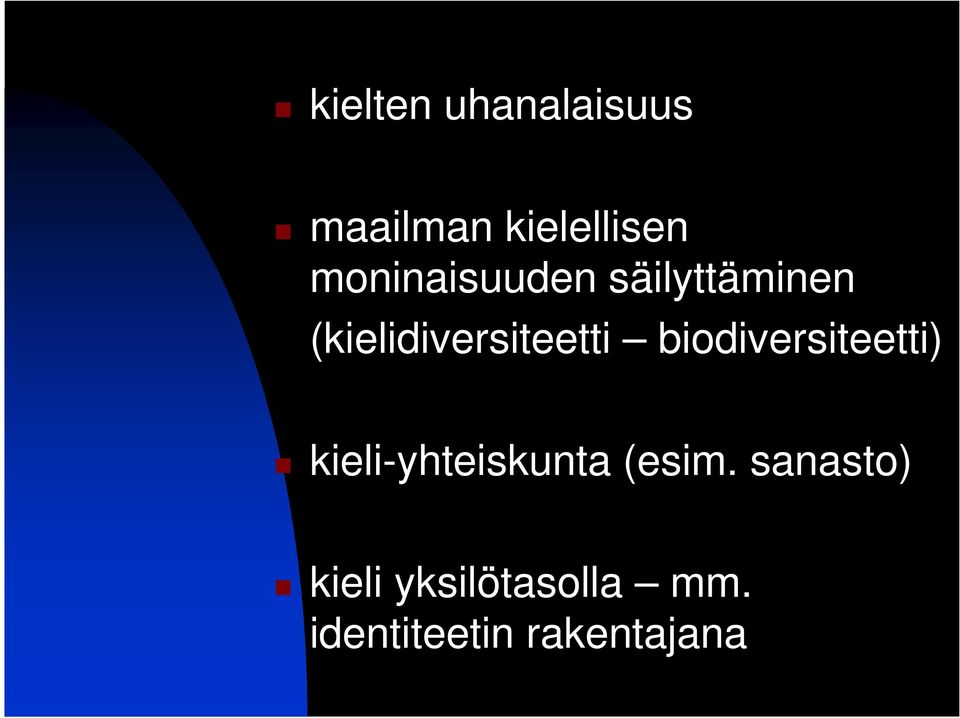 kielten uhanalaisuus

maailman kielellisen moninaisuuden säilyttäminen (kielidiversiteetti – biodiversiteetti)

kieli-yhteiskunta (esim. sanasto)

kieli yksilötasolla – mm. identiteetin rakentajana